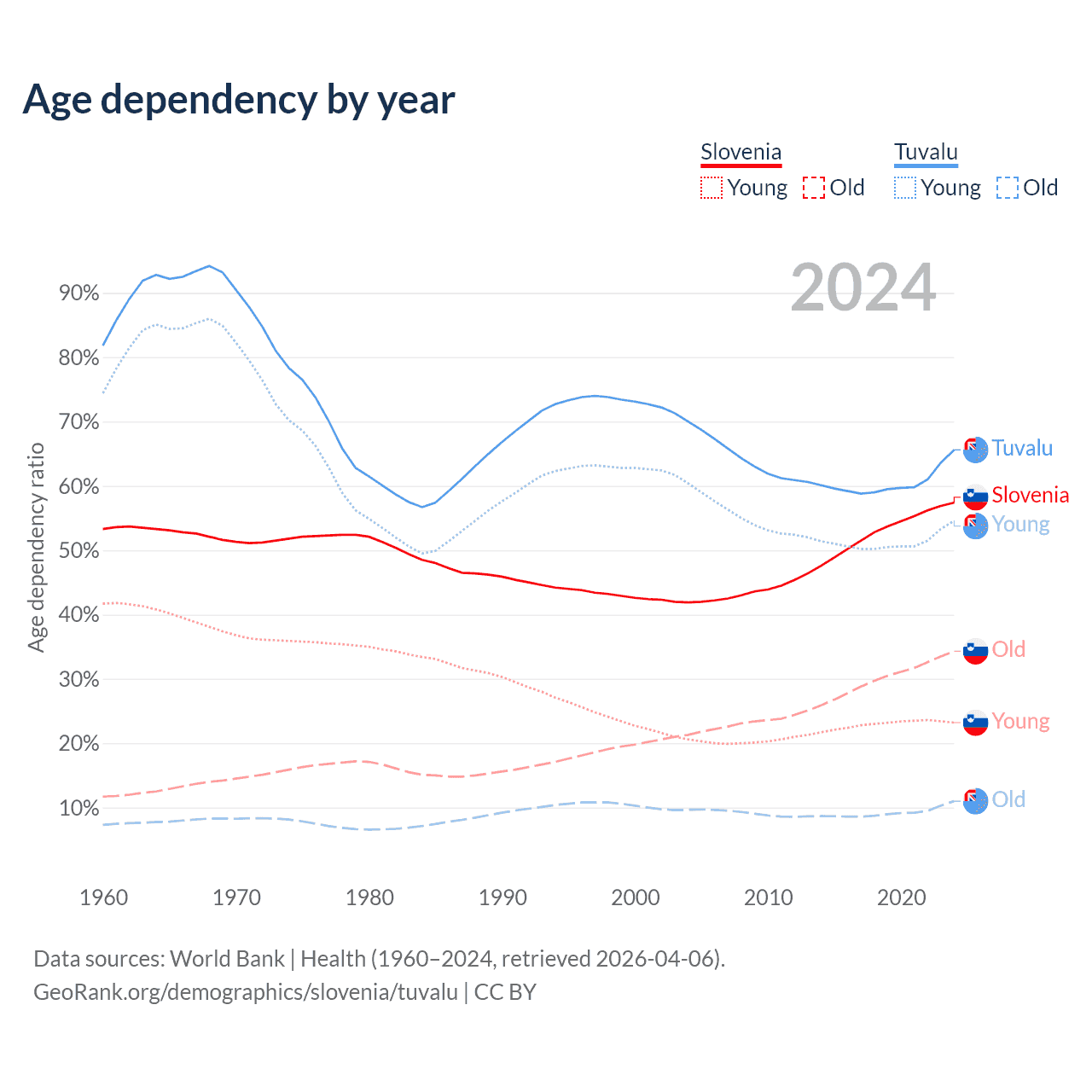 Age dependency by year

Slovenia
Young Old

Tuvalu
Young Old

2024

Age dependency ratio

90%
80%
70%
60%
50%
40%
30%
20%
10%

Tuvalu
Slovenia
Young
Old
Young
Old

1960 1970 1980 1990 2000 2010 2020

Data sources: World Bank | Health (1960–2024, retrieved 2026-04-06).
GeoRank.org/demographics/slovenia/tuvalu | CC BY